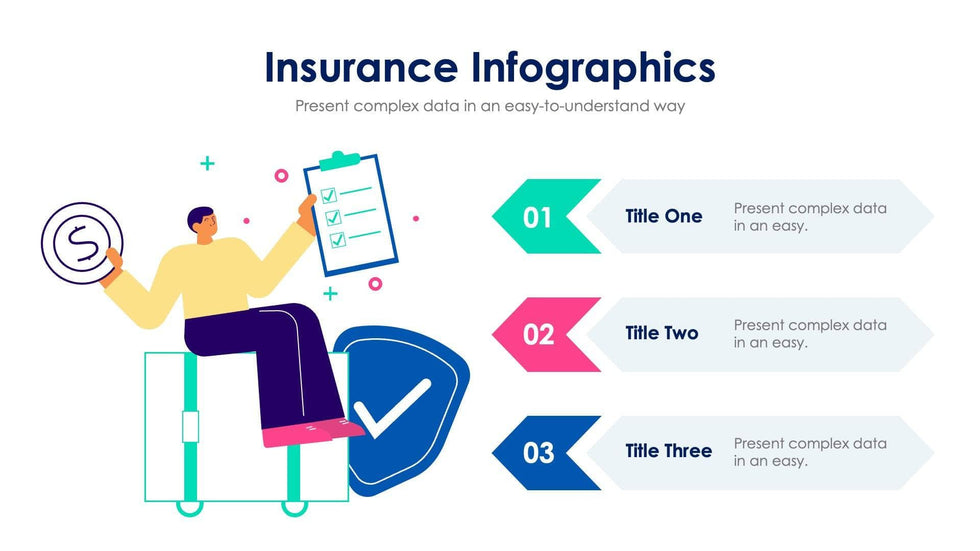 Insurance Infographics
Present complex data in an easy-to-understand way

01
Title One
Present complex data in an easy.

02
Title Two
Present complex data in an easy.

03
Title Three
Present complex data in an easy.